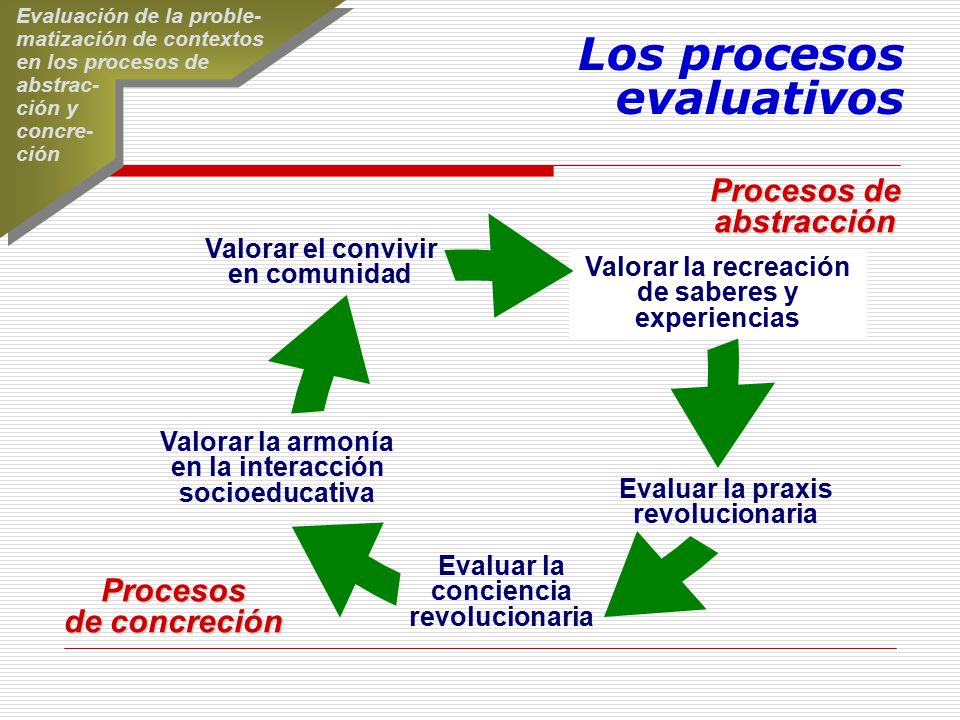 Evaluación de la problematización de contextos en los procesos de abstracción y concreción

Los procesos evaluativos

Procesos de abstracción

Valorar el convivir en comunidad

Valorar la recreación de saberes y experiencias

Evaluar la praxis revolucionaria

Evaluar la conciencia revolucionaria

Valorar la armonía en la interacción socioeducativa

Procesos de concreción